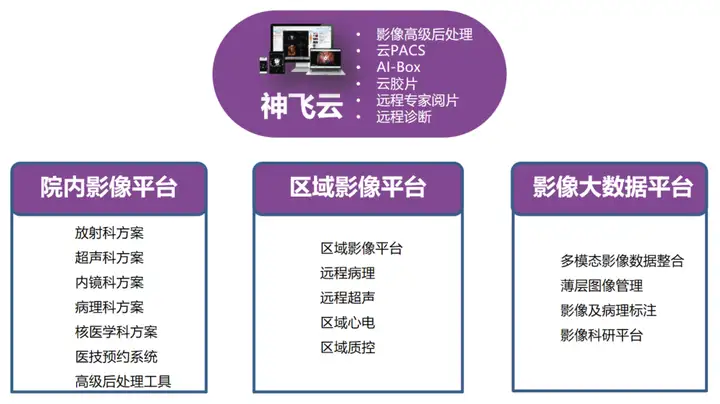 神飞云

• 影像高级后处理
• 云PACS
• AI-Box
• 云胶片
• 远程专家阅片
• 远程诊断

院内影像平台

放射科方案
超声科方案
内镜科方案
病理科方案
核医学科方案
医技预约系统
高级后处理工具

区域影像平台

区域影像平台
远程病理
远程超声
区域心电
区域质控

影像大数据平台

多模态影像数据整合
薄层图像管理
影像及病理标注
影像科研平台